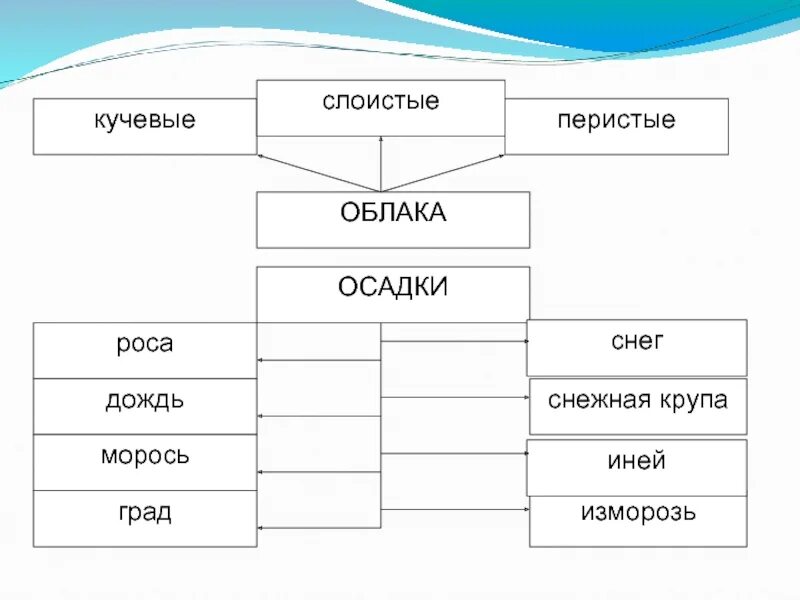 кучевые

слоистые

перистые

ОБЛАКА

ОСАДКИ

роса

дождь

морось

град

снег

снежная крупа

иней

изморозь